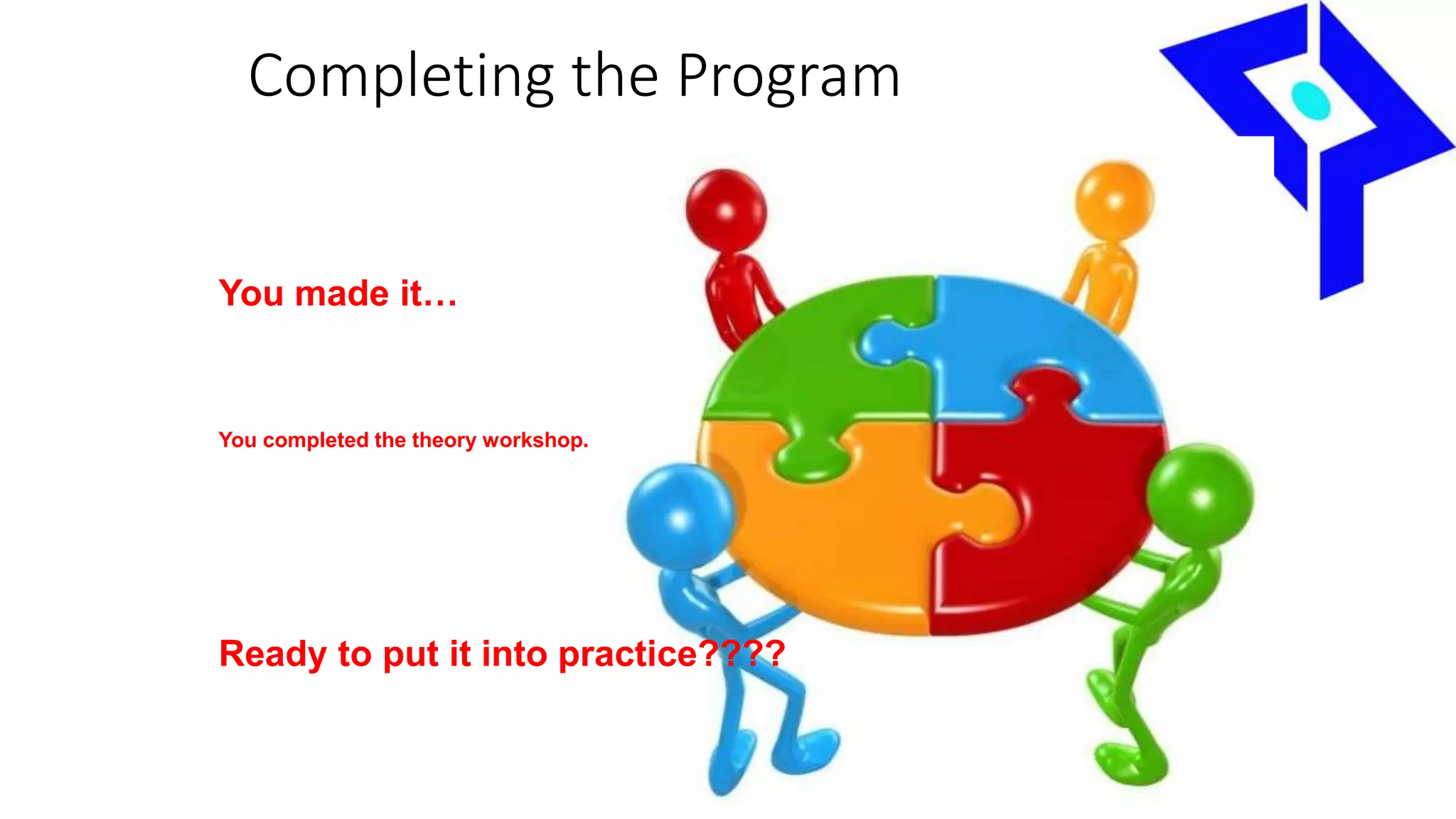 Completing the Program

You made it…

You completed the theory workshop.

Ready to put it into practice????